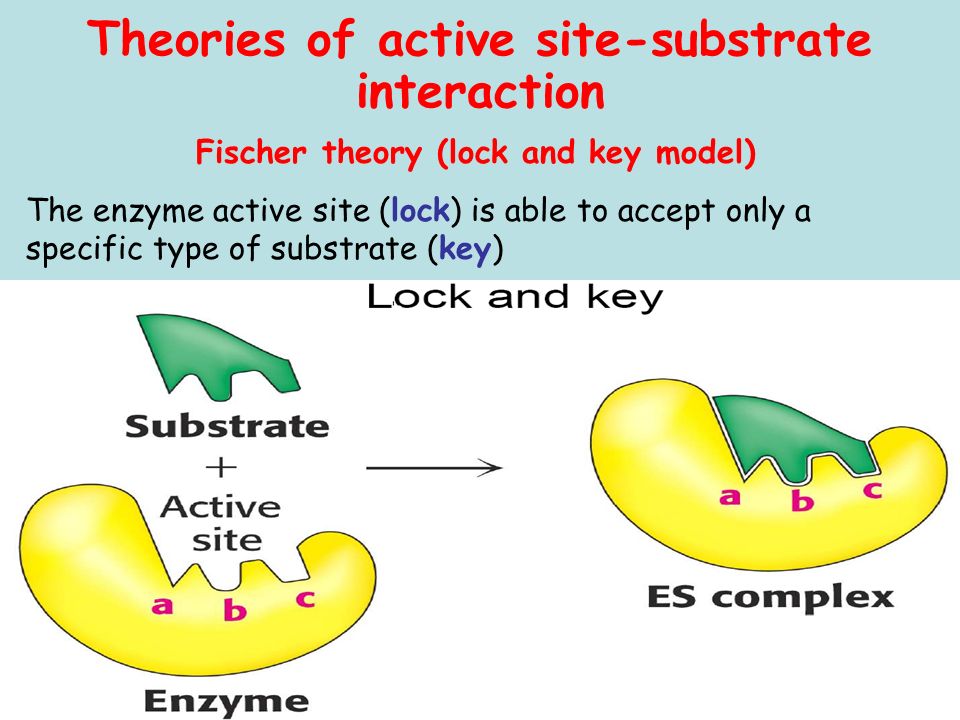 Theories of active site-substrate interaction

Fischer theory (lock and key model)

The enzyme active site (lock) is able to accept only a specific type of substrate (key)

Lock and key

Substrate
+
Active site

a b c

Enzyme

a b c

ES complex